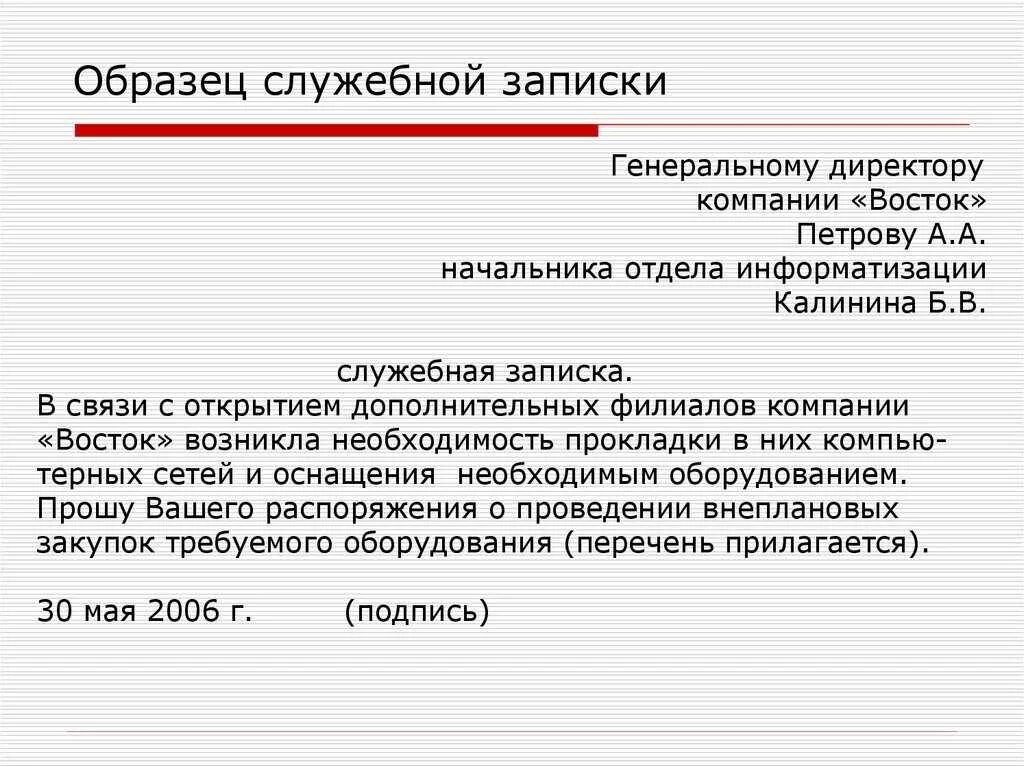 Образец служебной записки

Генеральному директору
компании «Восток»
Петрову А.А.
начальника отдела информатизации
Калинина Б.В.

служебная записка.
В связи с открытием дополнительных филиалов компании «Восток» возникла необходимость прокладки в них компьютерных сетей и оснащения необходимым оборудованием. Прошу Вашего распоряжения о проведении внеплановых закупок требуемого оборудования (перечень прилагается).

30 мая 2006 г. (подпись)